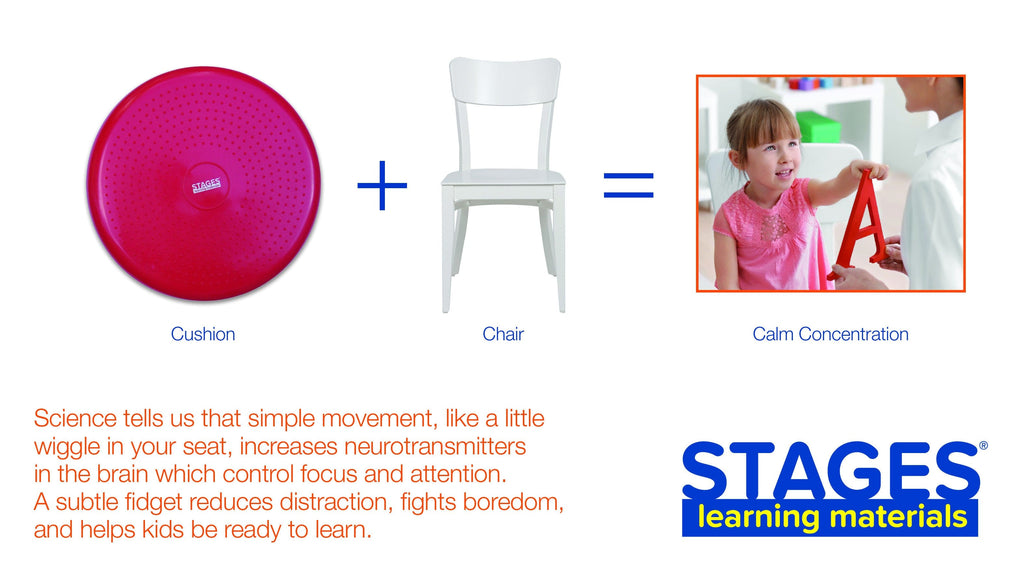 STAGES

+

=

A

Cushion

Chair

Calm Concentration

Science tells us that simple movement, like a little wiggle in your seat, increases neurotransmitters in the brain which control focus and attention. A subtle fidget reduces distraction, fights boredom, and helps kids be ready to learn.

STAGES®
learning materials